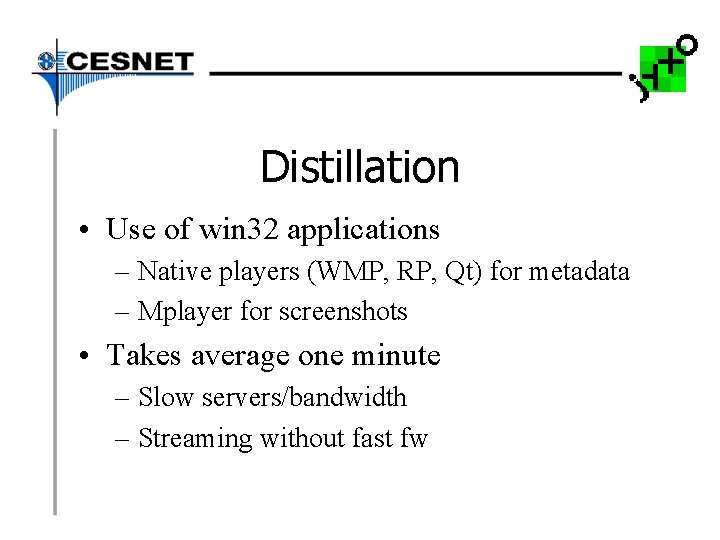 CESNET

Distillation

• Use of win32 applications
 – Native players (WMP, RP, Qt) for metadata
 – Mplayer for screenshots
• Takes average one minute
 – Slow servers/bandwidth
 – Streaming without fast fw